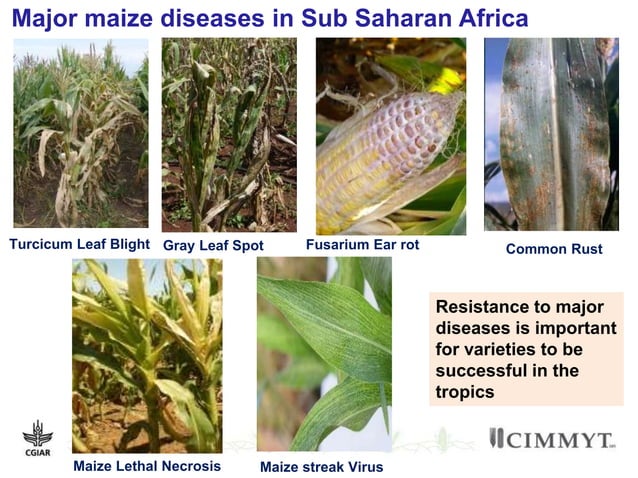 Major maize diseases in Sub Saharan Africa

Turcicum Leaf Blight

Gray Leaf Spot

Fusarium Ear rot

Common Rust

Maize Lethal Necrosis

Maize streak Virus

Resistance to major diseases is important for varieties to be successful in the tropics

CGIAR

CIMMYT